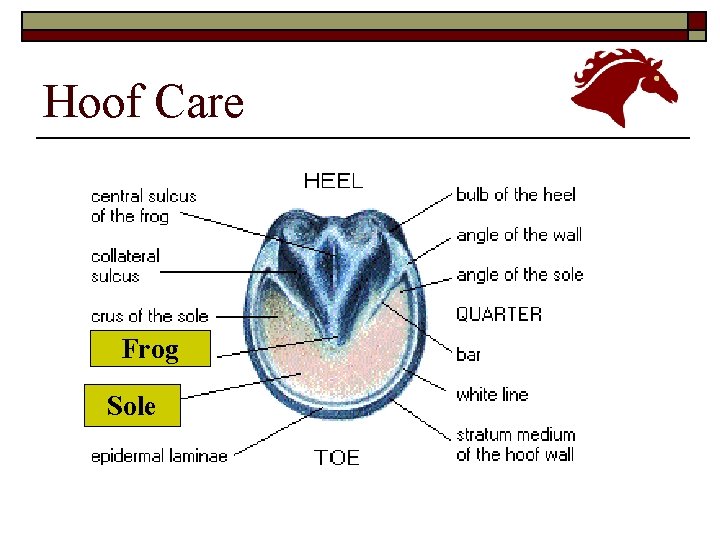 Hoof Care

HEEL

central sulcus of the frog

collateral sulcus

crus of the sole

Frog

Sole

epidermal laminae

TOE

bulb of the heel

angle of the wall

angle of the sole

QUARTER

bar

white line

stratum medium of the hoof wall